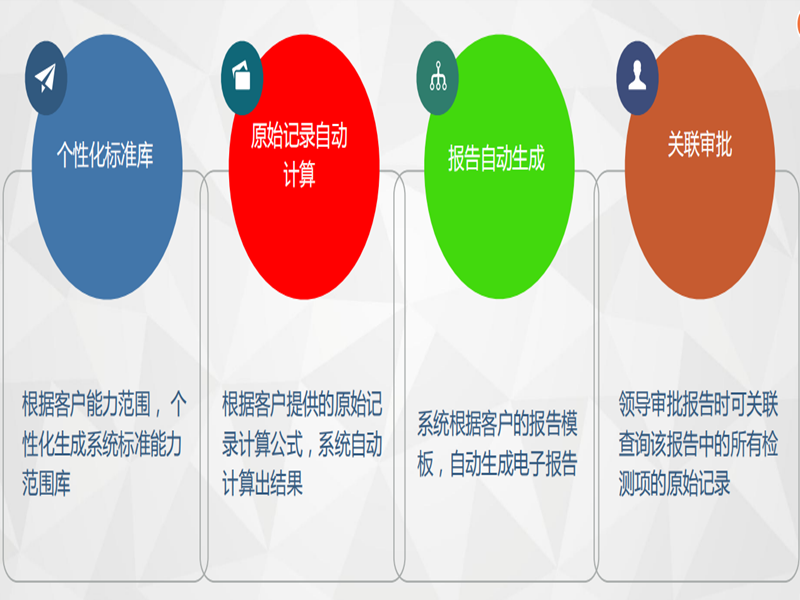 个性化标准库

根据客户能力范围，个性化生成系统标准能力范围库

原始记录自动计算

根据客户提供的原始记录计算公式，系统自动计算出结果

报告自动生成

系统根据客户的报告模板，自动生成电子报告

关联审批

领导审批报告时可关联查询该报告中的所有检测项的原始记录